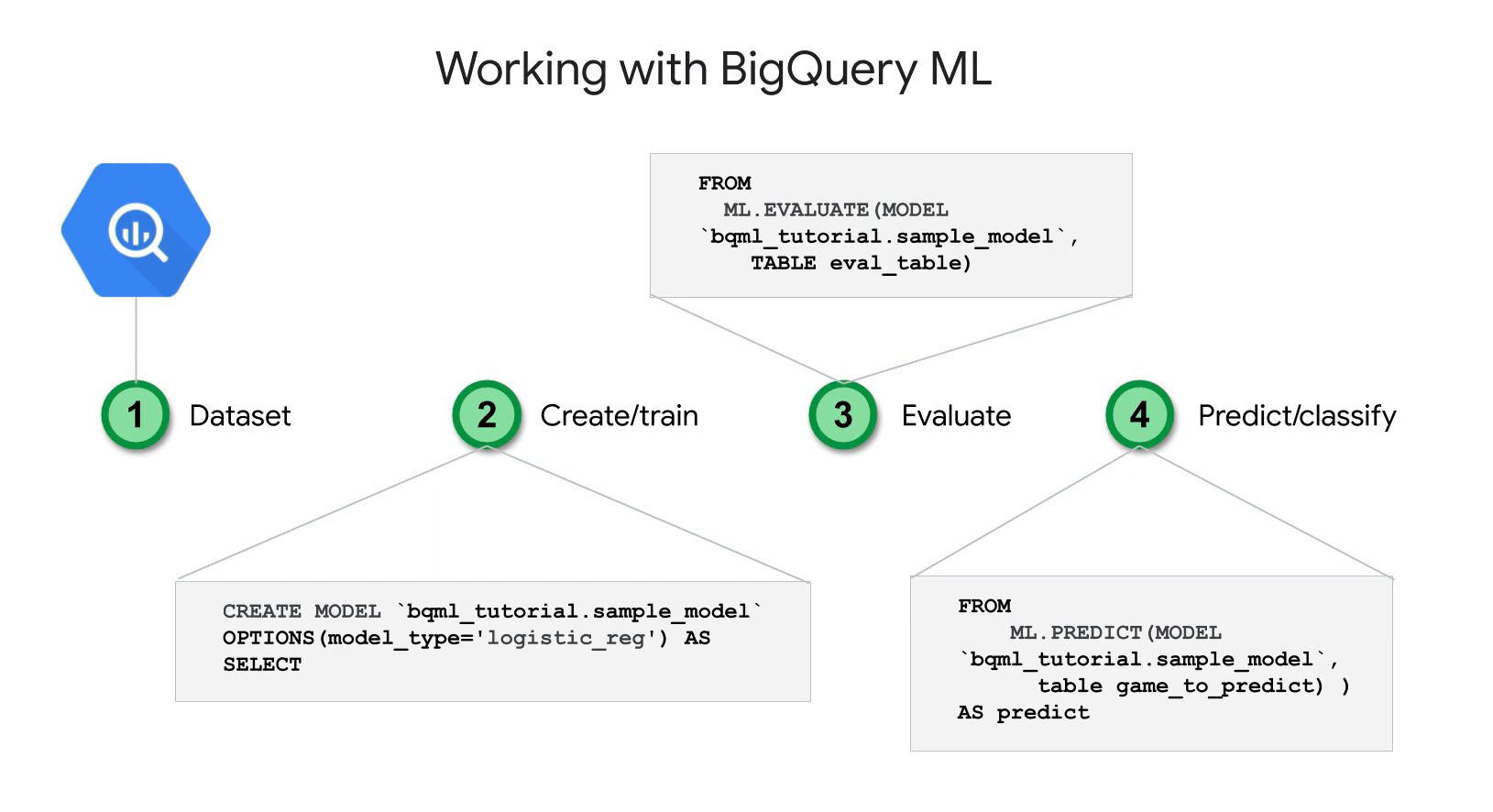 Working with BigQuery ML

FROM
ML.EVALUATE(MODEL
`bqml_tutorial.sample_model`,
TABLE eval_table)

1 Dataset

2 Create/train

3 Evaluate

4 Predict/classify

CREATE MODEL `bqml_tutorial.sample_model`
OPTIONS(model_type='logistic_reg') AS
SELECT

FROM
ML.PREDICT(MODEL
`bqml_tutorial.sample_model`,
table game_to_predict) )
AS predict